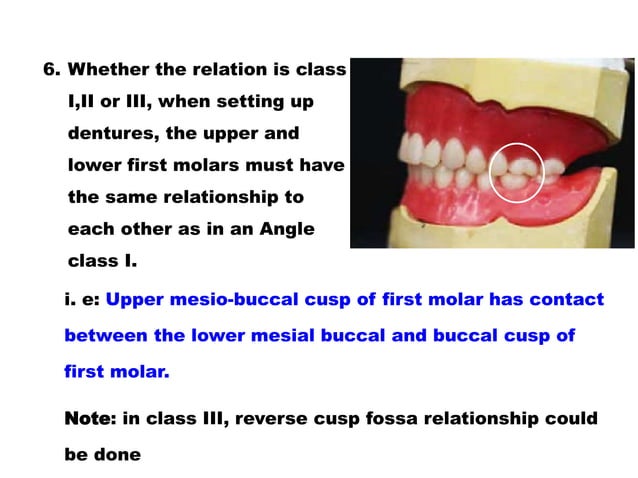 6. Whether the relation is class I,II or III, when setting up dentures, the upper and lower first molars must have the same relationship to each other as in an Angle class I.

i. e: Upper mesio-buccal cusp of first molar has contact between the lower mesial buccal and buccal cusp of first molar.

Note: in class III, reverse cusp fossa relationship could be done